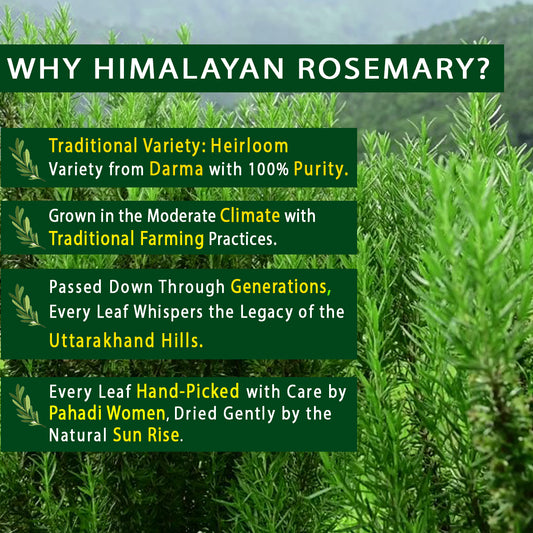 WHY HIMALAYAN ROSEMARY?

Traditional Variety: Heirloom Variety from Darma with 100% Purity.

Grown in the Moderate Climate with Traditional Farming Practices.

Passed Down Through Generations, Every Leaf Whispers the Legacy of the Uttarakhand Hills.

Every Leaf Hand-Picked with Care by Pahadi Women, Dried Gently by the Natural Sun Rise.